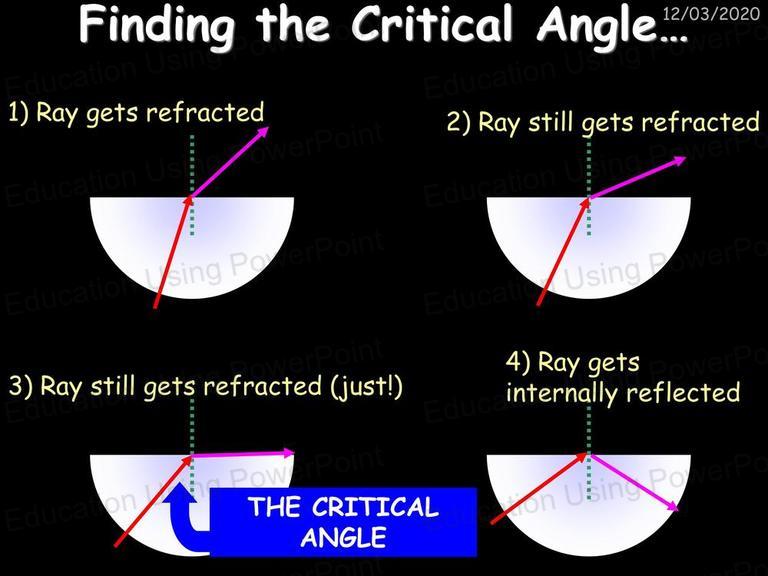 Finding the Critical Angle…

12/03/2020

1) Ray gets refracted

2) Ray still gets refracted

3) Ray still gets refracted (just!)

4) Ray gets internally reflected

THE CRITICAL ANGLE

Education Using PowerPoint